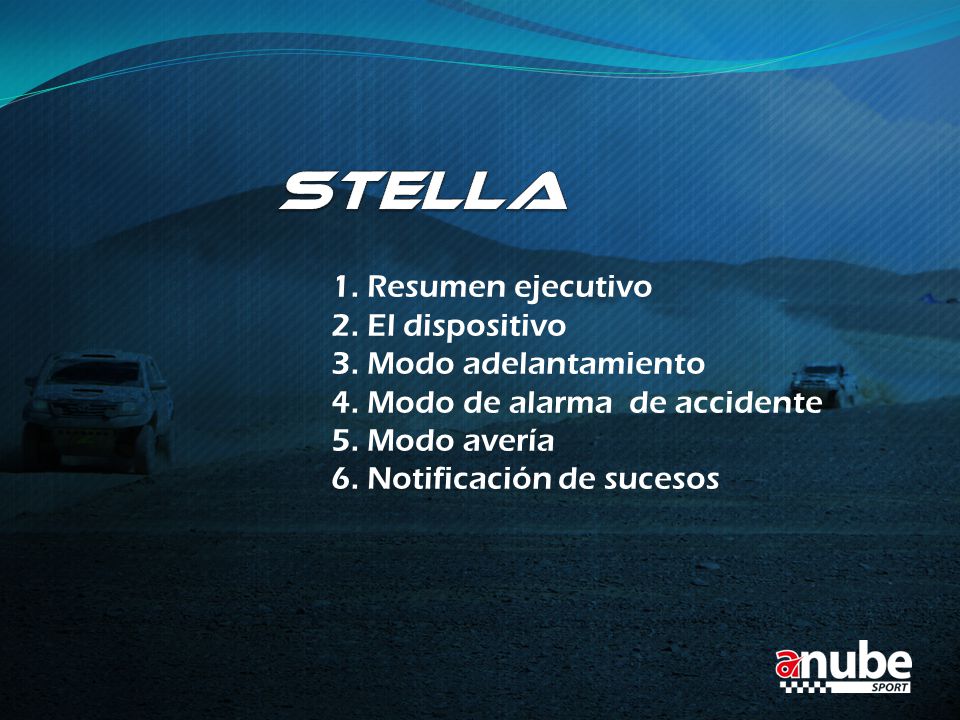 STELLA

1. Resumen ejecutivo
2. El dispositivo
3. Modo adelantamiento
4. Modo de alarma de accidente
5. Modo avería
6. Notificación de sucesos

anube
SPORT